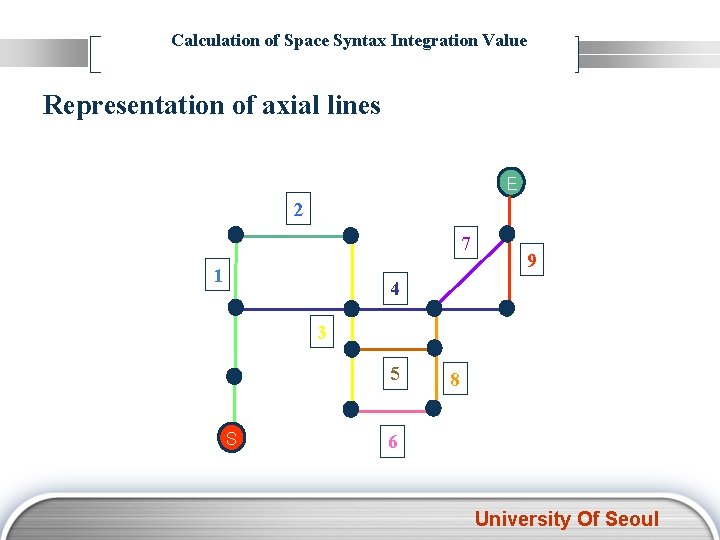 Calculation of Space Syntax Integration Value

Representation of axial lines

E
2
7
9
1
4
3
5
8
S
6

University Of Seoul